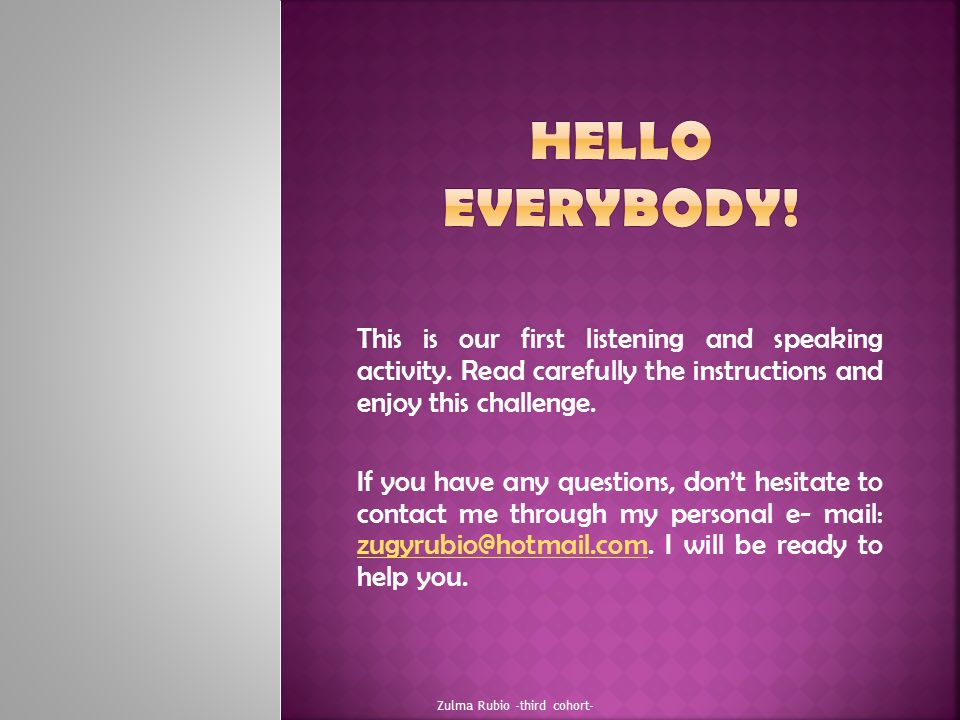 HELLO EVERYBODY!

This is our first listening and speaking activity. Read carefully the instructions and enjoy this challenge.

If you have any questions, don't hesitate to contact me through my personal e- mail: zugyrubio@hotmail.com. I will be ready to help you.

Zulma Rubio -third cohort-